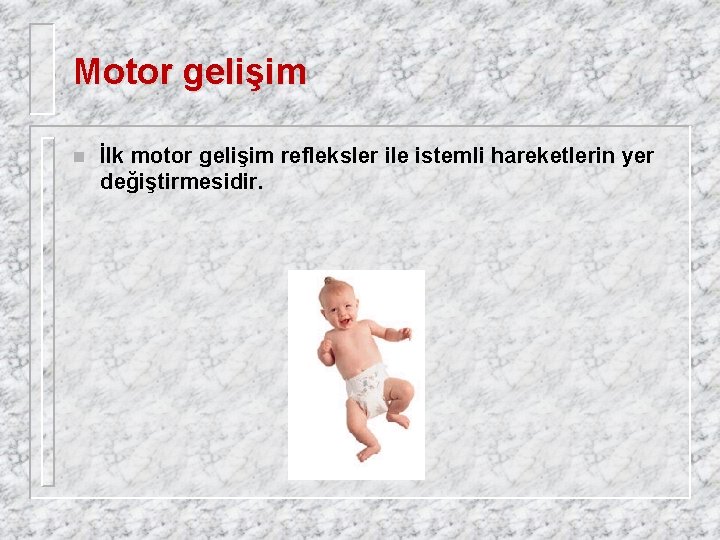 Motor gelişim

İlk motor gelişim refleksler ile istemli hareketlerin yer değiştirmesidir.